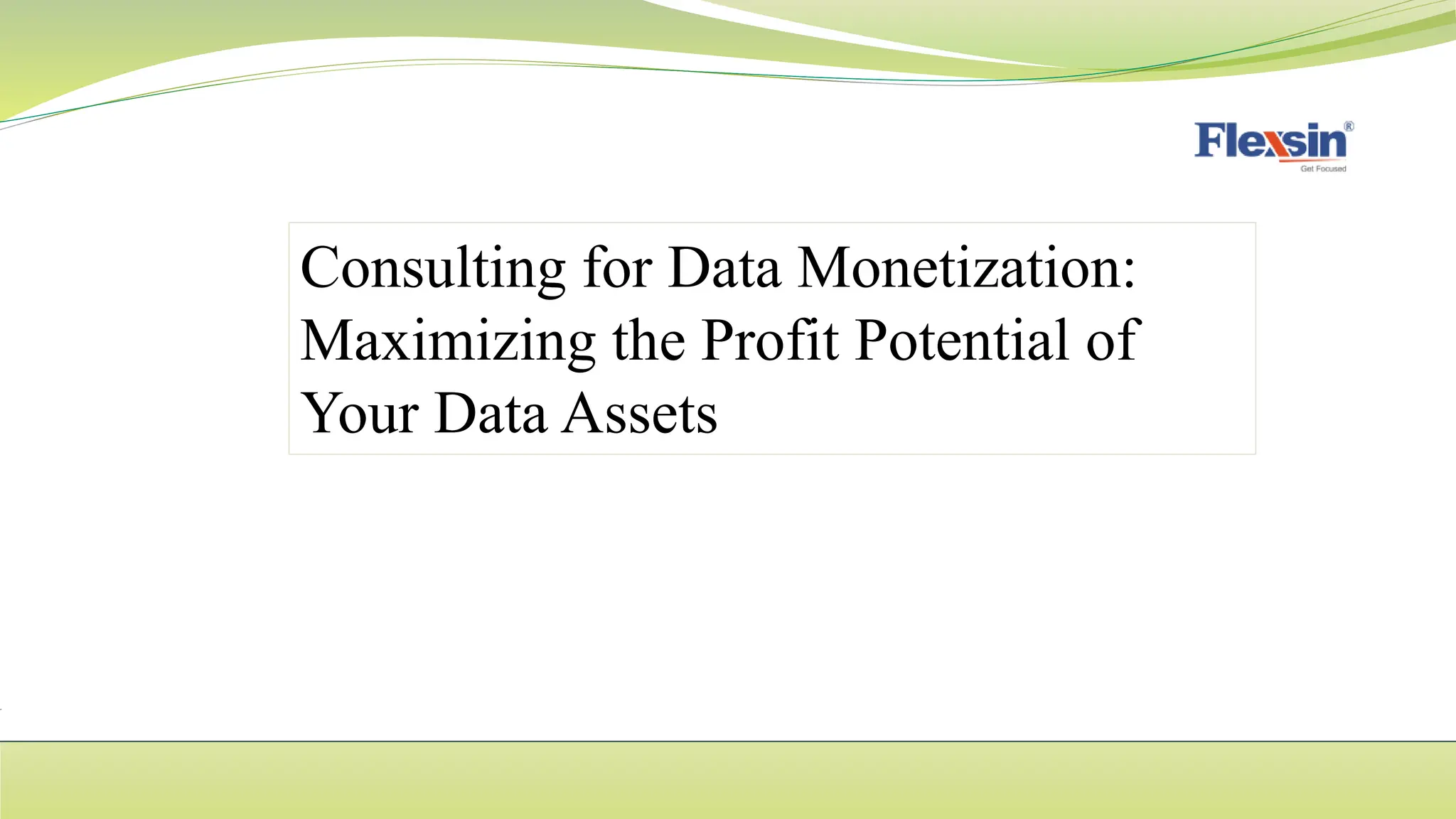 Flexsin®
Get Focused

Consulting for Data Monetization: Maximizing the Profit Potential of Your Data Assets